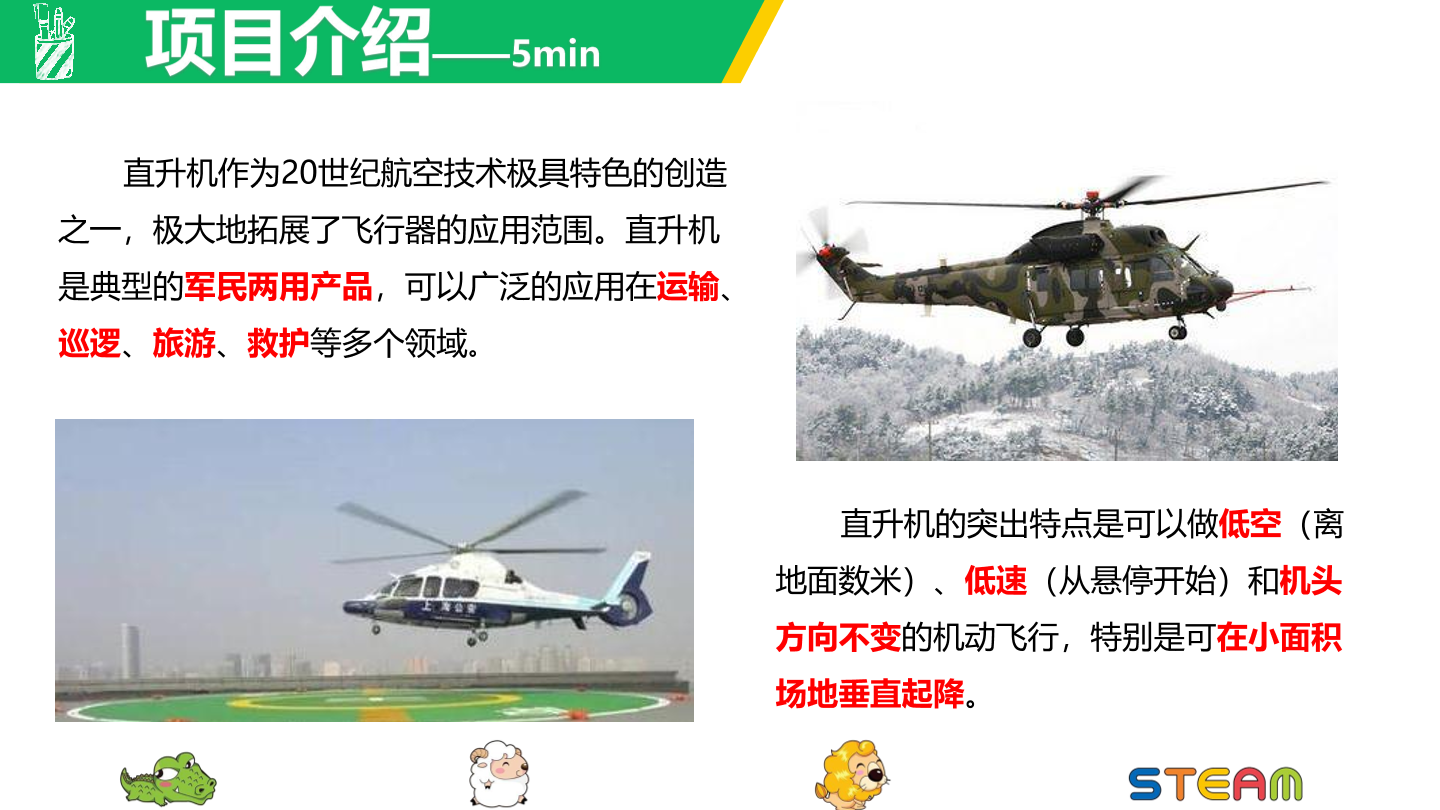 项目介绍——5min

直升机作为20世纪航空技术极具特色的创造之一，极大地拓展了飞行器的应用范围。直升机是典型的军民两用产品，可以广泛的应用在运输、巡逻、旅游、救护等多个领域。

上海公安

直升机的突出特点是可以做低空（离地面数米）、低速（从悬停开始）和机头方向不变的机动飞行，特别是可在小面积场地垂直起降。

STEAM